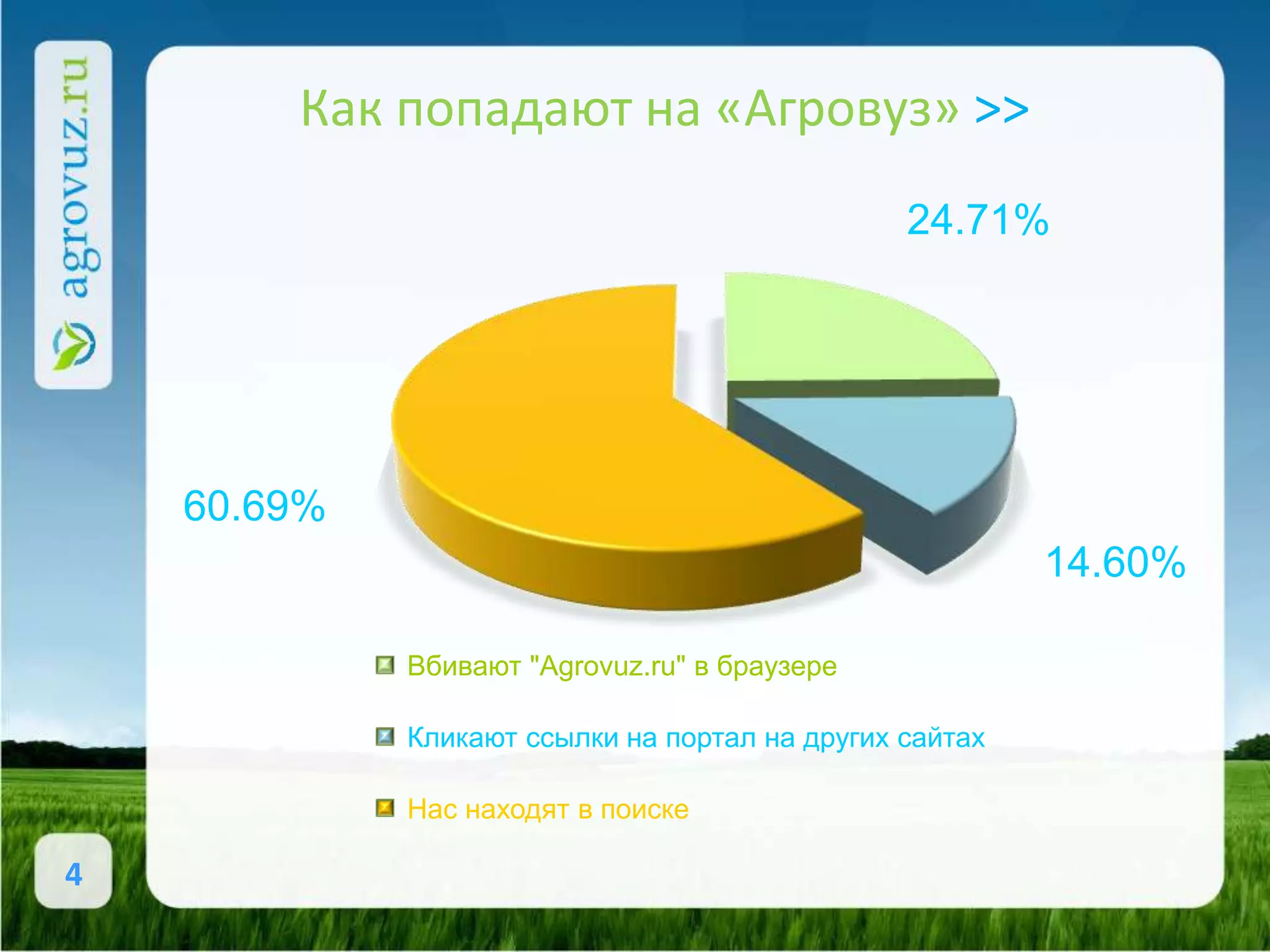 agrovuz.ru

Как попадают на «Агровуз» >>

24.71%

60.69%

14.60%

Вбивают "Agrovuz.ru" в браузере

Кликают ссылки на портал на других сайтах

Нас находят в поиске

4